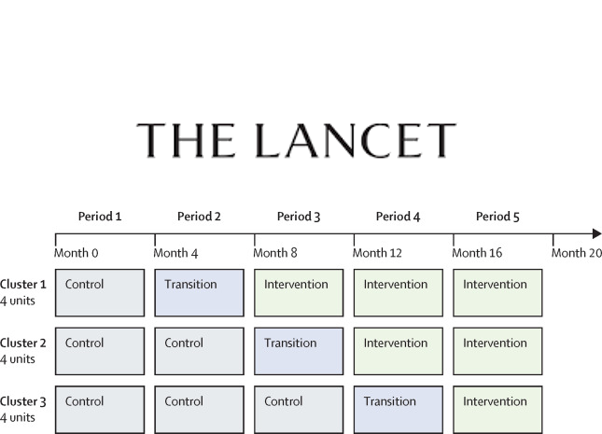 THE LANCET

| | Period 1 | Period 2 | Period 3 | Period 4 | Period 5 | |
|---|---|---|---|---|---|---|
| | Month 0 | Month 4 | Month 8 | Month 12 | Month 16 | Month 20 |
| Cluster 1 4 units | Control | Transition | Intervention | Intervention | Intervention | |
| Cluster 2 4 units | Control | Control | Transition | Intervention | Intervention | |
| Cluster 3 4 units | Control | Control | Control | Transition | Intervention | |